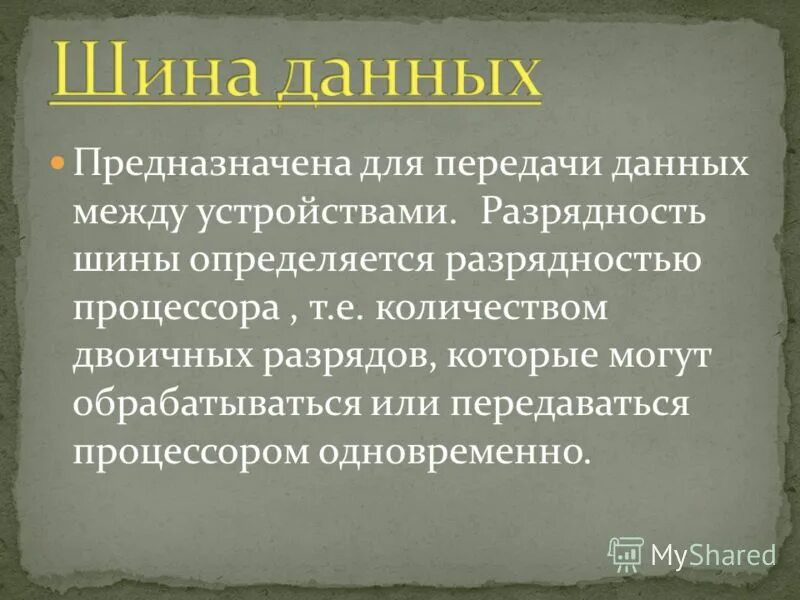 Шина данных

Предназначена для передачи данных между устройствами. Разрядность шины определяется разрядностью процессора , т.е. количеством двоичных разрядов, которые могут обрабатываться или передаваться процессором одновременно.

MyShared